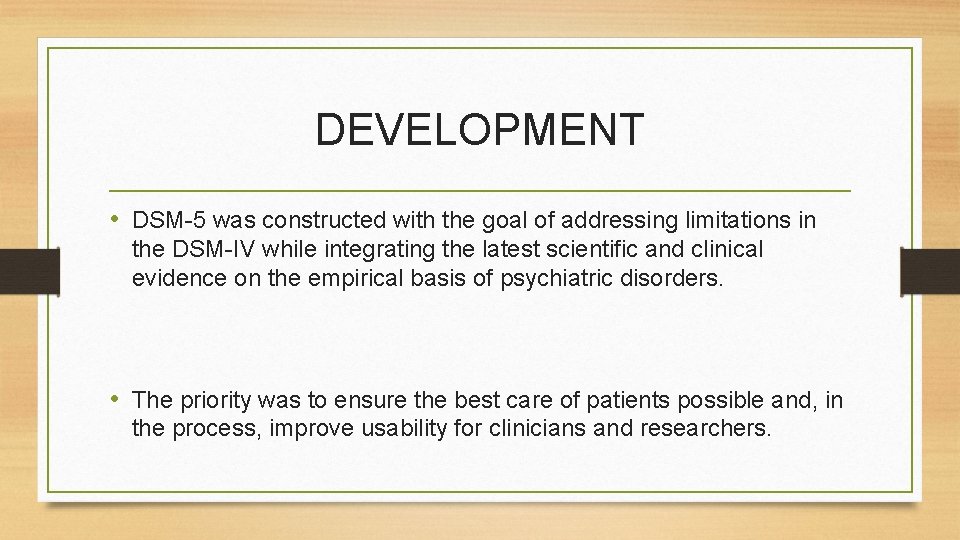 DEVELOPMENT

• DSM-5 was constructed with the goal of addressing limitations in the DSM-IV while integrating the latest scientific and clinical evidence on the empirical basis of psychiatric disorders.

• The priority was to ensure the best care of patients possible and, in the process, improve usability for clinicians and researchers.